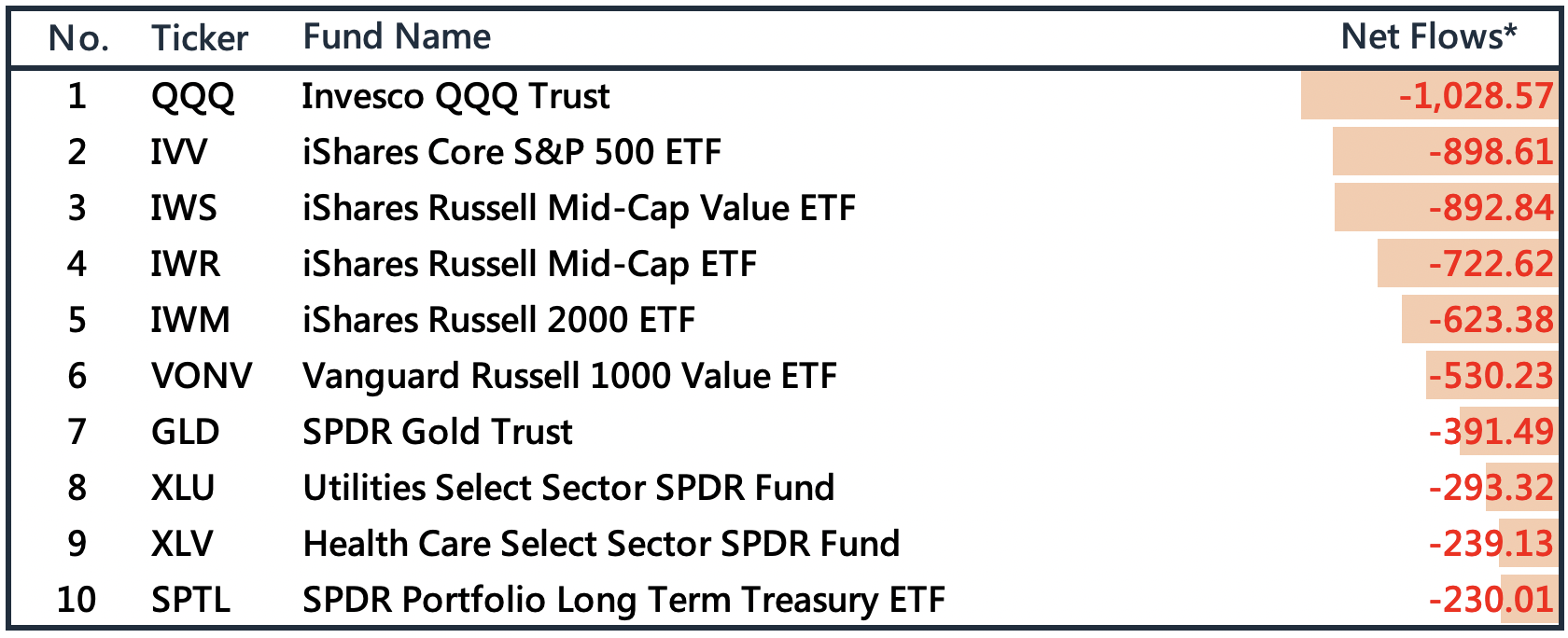 | No. | Ticker | Fund Name | Net Flows* |
|---|---|---|---|
| 1 | QQQ | Invesco QQQ Trust | -1,028.57 |
| 2 | IVV | iShares Core S&P 500 ETF | -898.61 |
| 3 | IWS | iShares Russell Mid-Cap Value ETF | -892.84 |
| 4 | IWR | iShares Russell Mid-Cap ETF | -722.62 |
| 5 | IWM | iShares Russell 2000 ETF | -623.38 |
| 6 | VONV | Vanguard Russell 1000 Value ETF | -530.23 |
| 7 | GLD | SPDR Gold Trust | -391.49 |
| 8 | XLU | Utilities Select Sector SPDR Fund | -293.32 |
| 9 | XLV | Health Care Select Sector SPDR Fund | -239.13 |
| 10 | SPTL | SPDR Portfolio Long Term Treasury ETF | -230.01 |